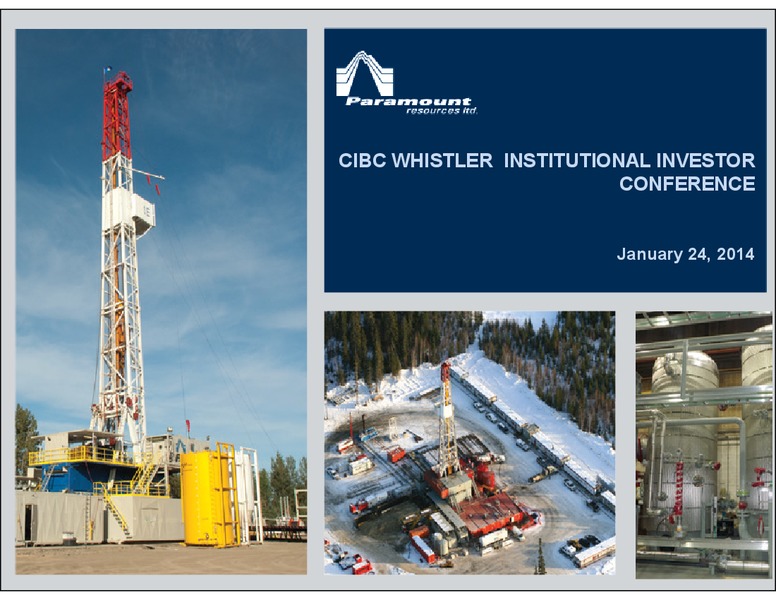 Paramount
resources ltd.

CIBC WHISTLER INSTITUTIONAL INVESTOR CONFERENCE

January 24, 2014